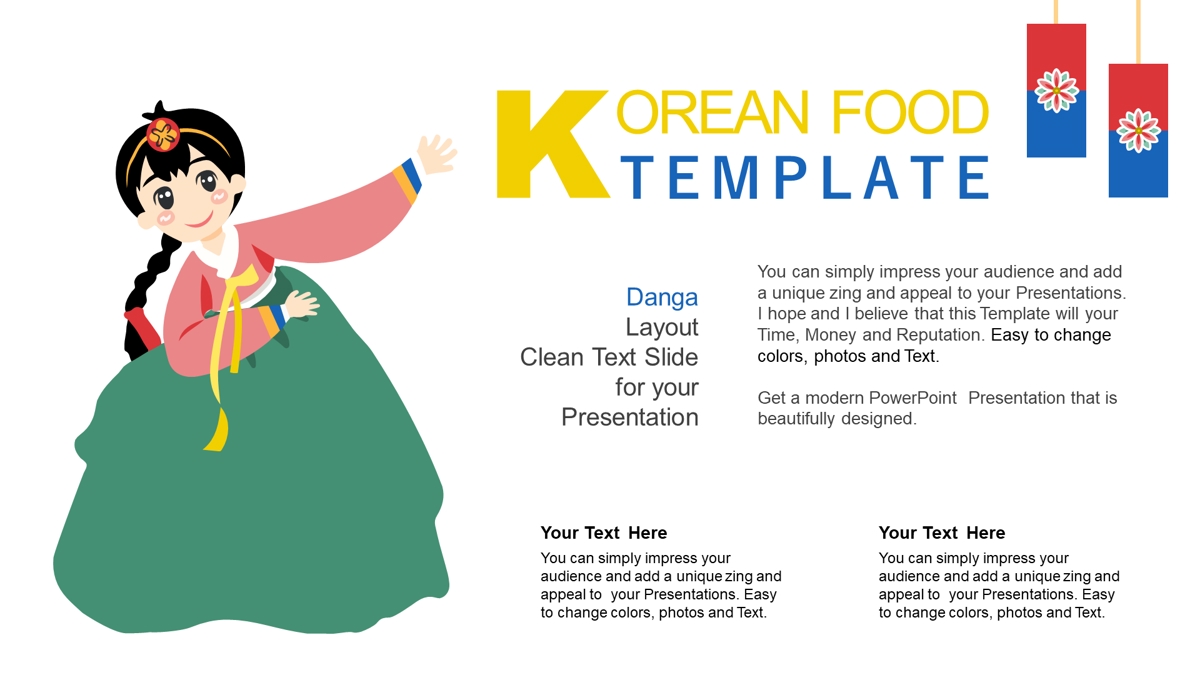 KOREAN FOOD
TEMPLATE

Danga
Layout
Clean Text Slide
for your
Presentation

You can simply impress your audience and add a unique zing and appeal to your Presentations. I hope and I believe that this Template will your Time, Money and Reputation. Easy to change colors, photos and Text.

Get a modern PowerPoint Presentation that is beautifully designed.

Your Text Here
You can simply impress your audience and add a unique zing and appeal to your Presentations. Easy to change colors, photos and Text.

Your Text Here
You can simply impress your audience and add a unique zing and appeal to your Presentations. Easy to change colors, photos and Text.